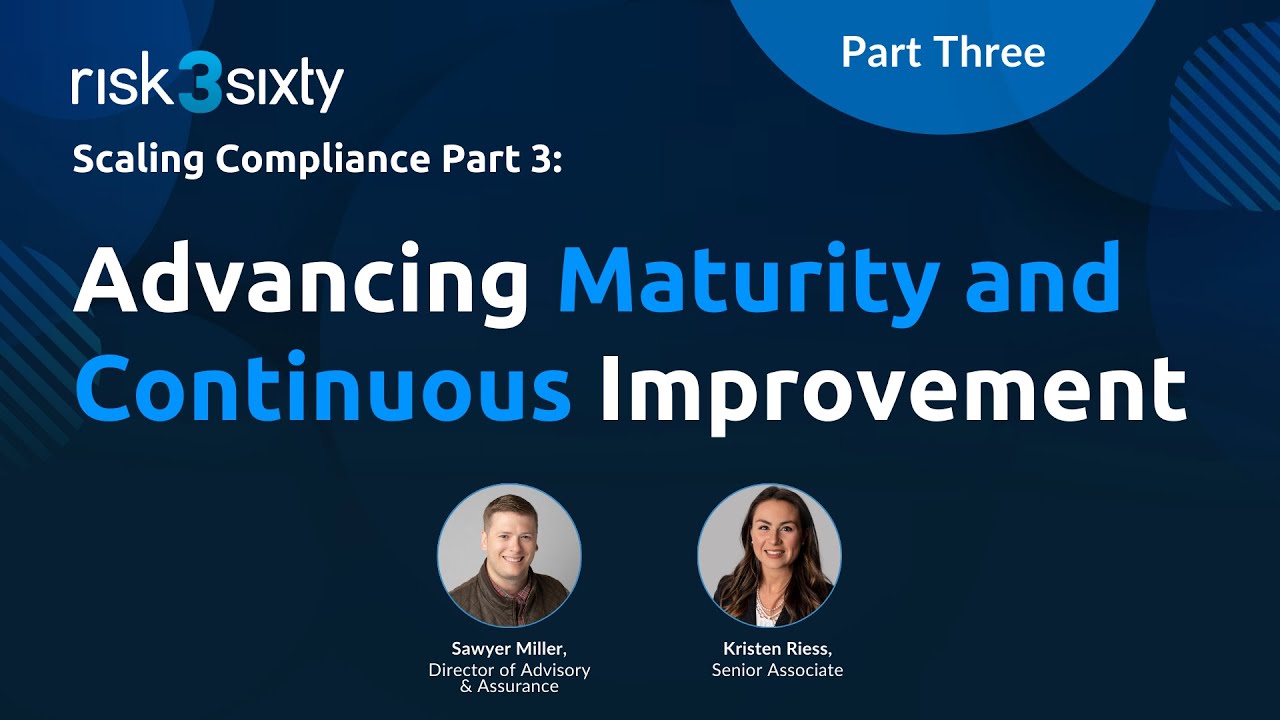 risk3sixty

Part Three

Scaling Compliance Part 3:

Advancing Maturity and Continuous Improvement

Sawyer Miller,
Director of Advisory & Assurance

Kristen Riess,
Senior Associate